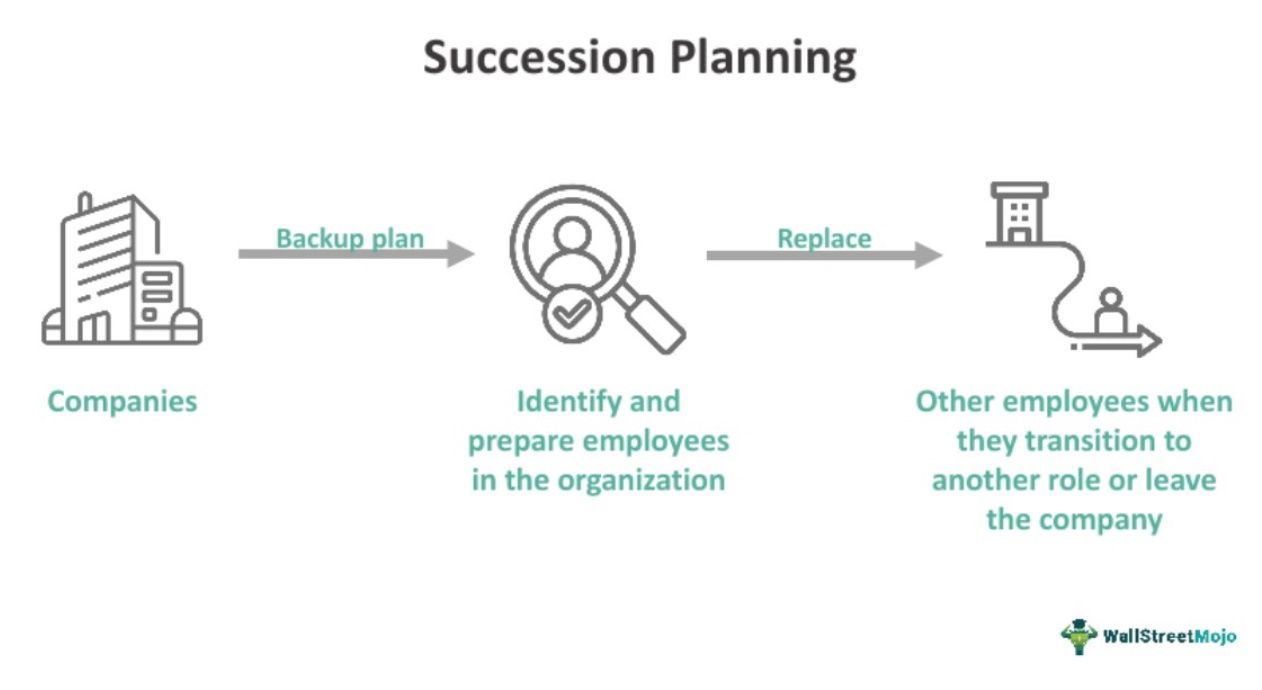 Succession Planning

Companies

Backup plan

Identify and prepare employees in the organization

Replace

Other employees when they transition to another role or leave the company

WallStreetMojo